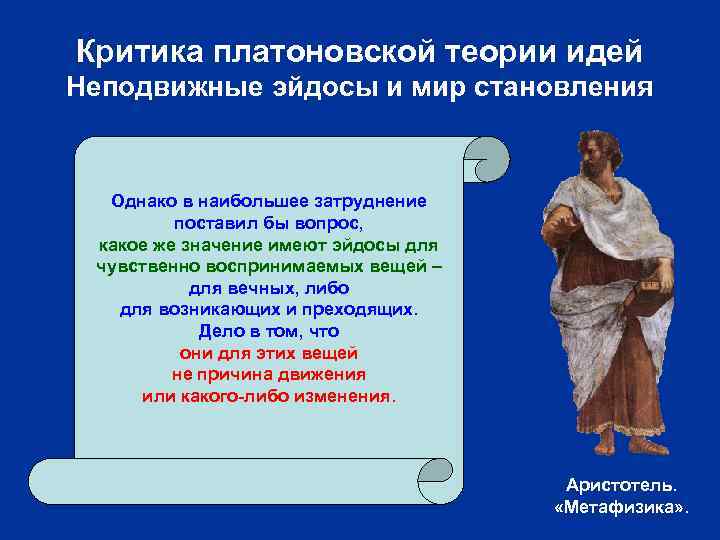 Критика платоновской теории идей
Неподвижные эйдосы и мир становления

Однако в наибольшее затруднение поставил бы вопрос, какое же значение имеют эйдосы для чувственно воспринимаемых вещей – для вечных, либо для возникающих и преходящих. Дело в том, что они для этих вещей не причина движения или какого-либо изменения.

Аристотель. «Метафизика».